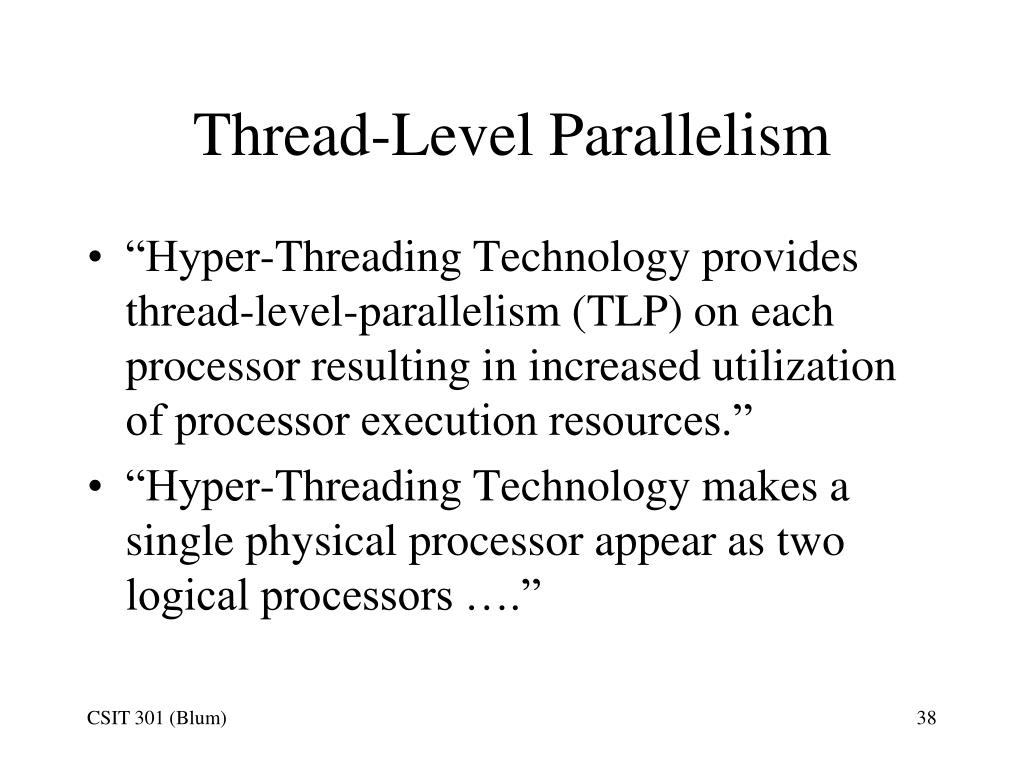 Thread-Level Parallelism

• “Hyper-Threading Technology provides thread-level-parallelism (TLP) on each processor resulting in increased utilization of processor execution resources.”
• “Hyper-Threading Technology makes a single physical processor appear as two logical processors ….”

CSIT 301 (Blum)

38